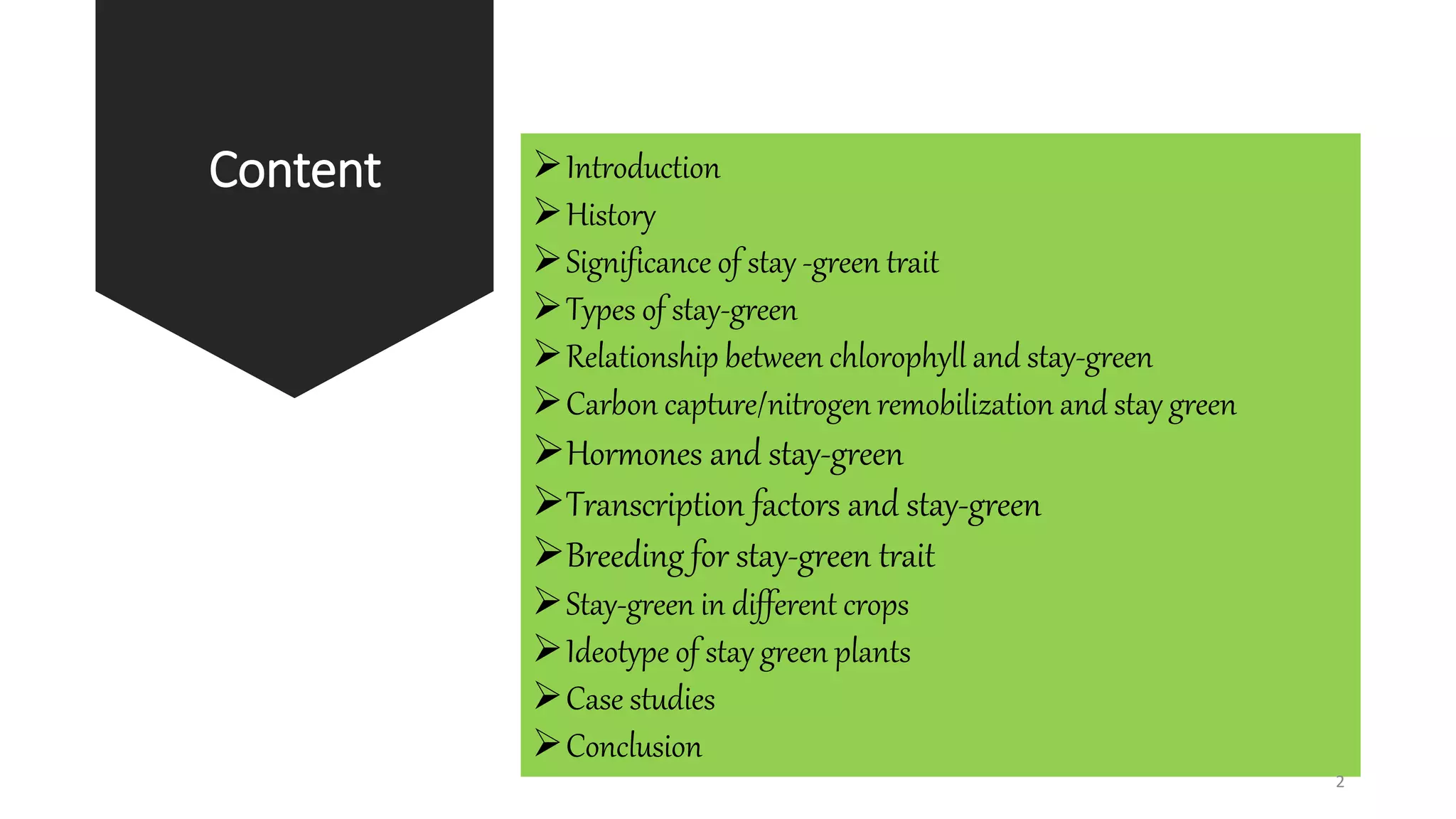 Content

➢ Introduction
➢ History
➢ Significance of stay -green trait
➢ Types of stay-green
➢ Relationship between chlorophyll and stay-green
➢ Carbon capture/nitrogen remobilization and stay green
➢ Hormones and stay-green
➢ Transcription factors and stay-green
➢ Breeding for stay-green trait
➢ Stay-green in different crops
➢ Ideotype of stay green plants
➢ Case studies
➢ Conclusion

2